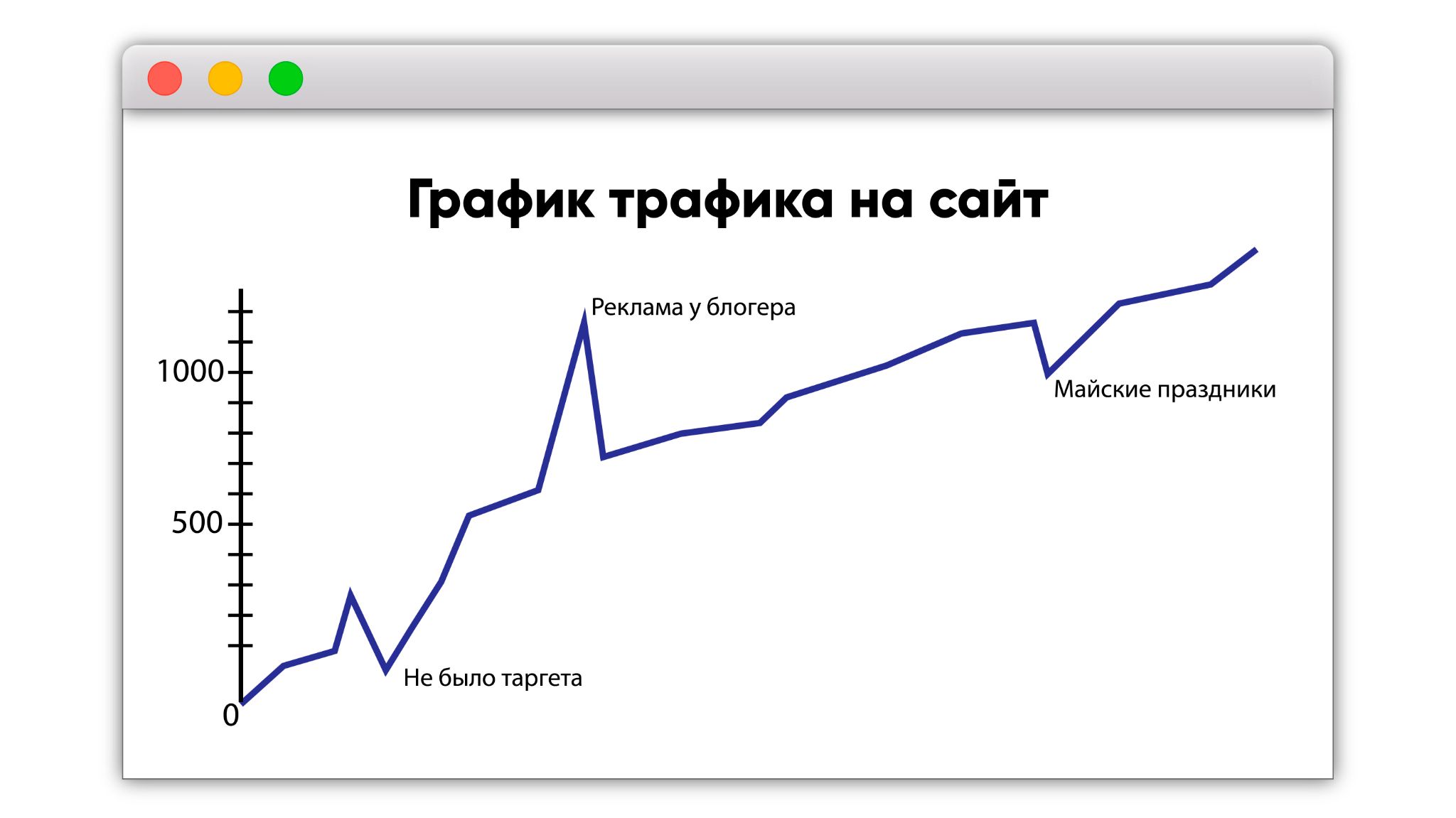 График трафика на сайт

1000
500
0

Реклама у блогера
Майские праздники
Не было таргета